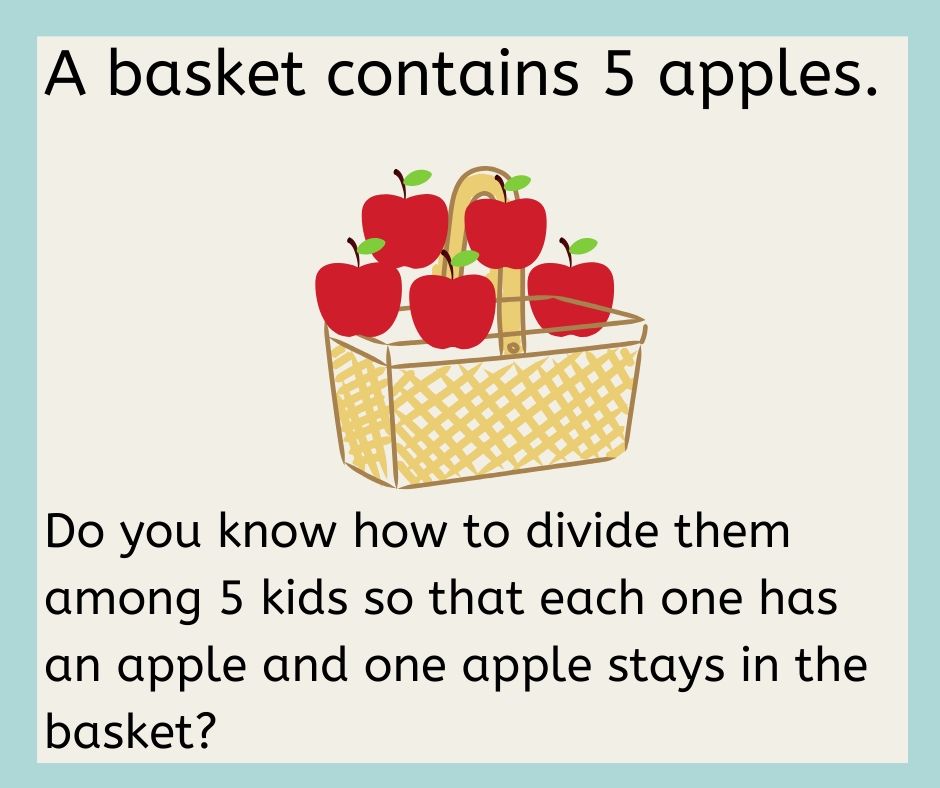 A basket contains 5 apples.

Do you know how to divide them among 5 kids so that each one has an apple and one apple stays in the basket?